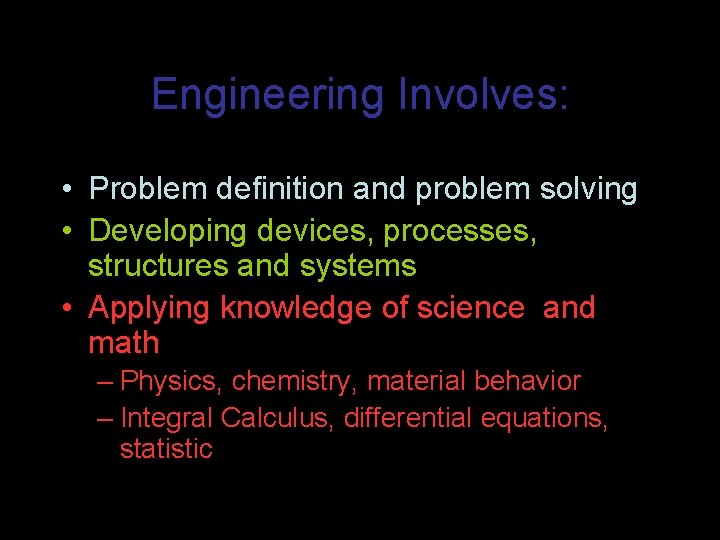 Engineering Involves:

• Problem definition and problem solving
• Developing devices, processes, structures and systems
• Applying knowledge of science and math
– Physics, chemistry, material behavior
– Integral Calculus, differential equations, statistic